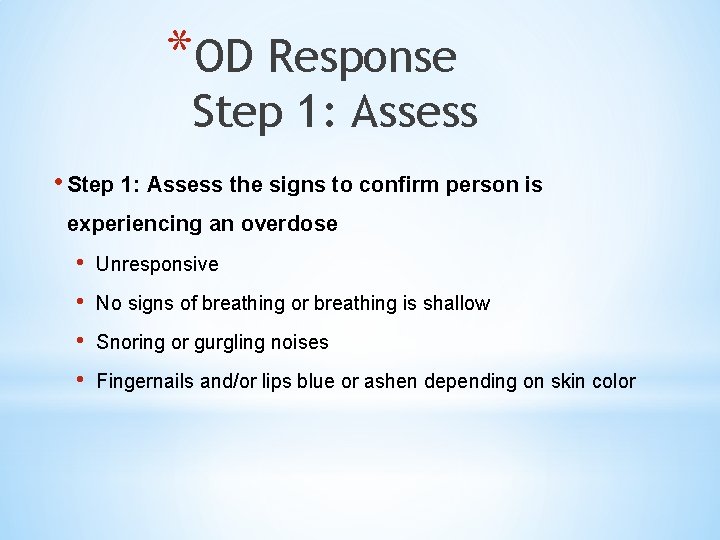 *OD Response
Step 1: Assess

• Step 1: Assess the signs to confirm person is experiencing an overdose

• Unresponsive
• No signs of breathing or breathing is shallow
• Snoring or gurgling noises
• Fingernails and/or lips blue or ashen depending on skin color